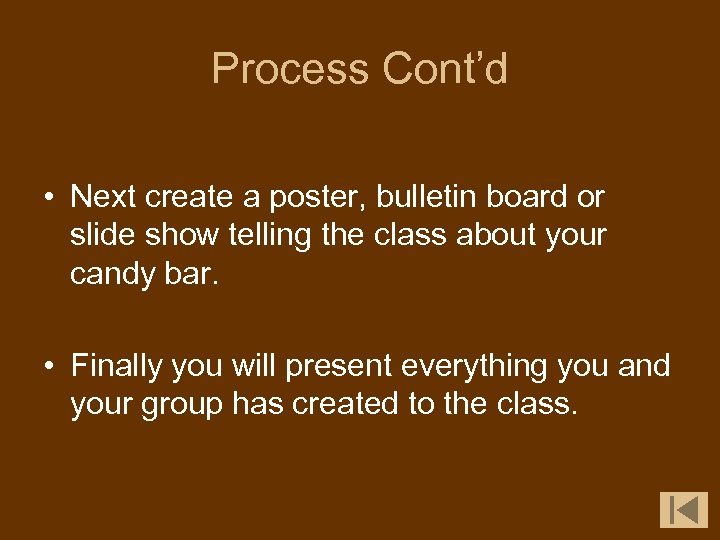 Process Cont’d

• Next create a poster, bulletin board or slide show telling the class about your candy bar.

• Finally you will present everything you and your group has created to the class.